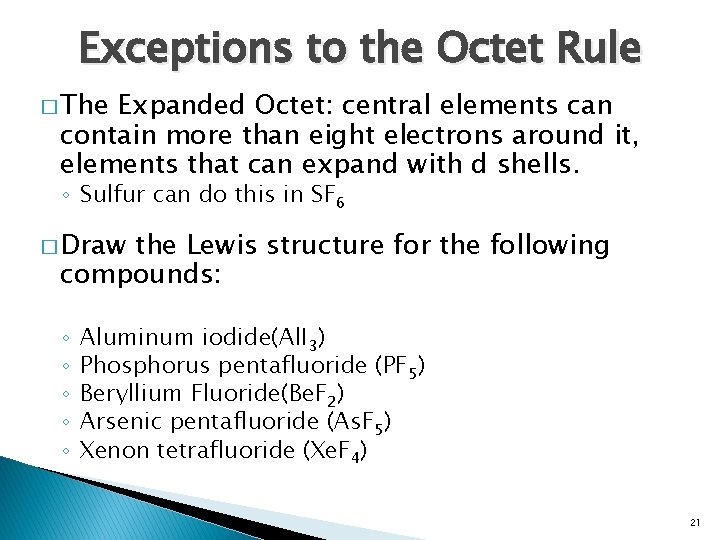 Exceptions to the Octet Rule

□ The Expanded Octet: central elements can contain more than eight electrons around it, elements that can expand with d shells.
◦ Sulfur can do this in $SF_6$

□ Draw the Lewis structure for the following compounds:

◦ Aluminum iodide($AlI_3$)
◦ Phosphorus pentafluoride ($PF_5$)
◦ Beryllium Fluoride($BeF_2$)
◦ Arsenic pentafluoride ($AsF_5$)
◦ Xenon tetrafluoride ($XeF_4$)

21